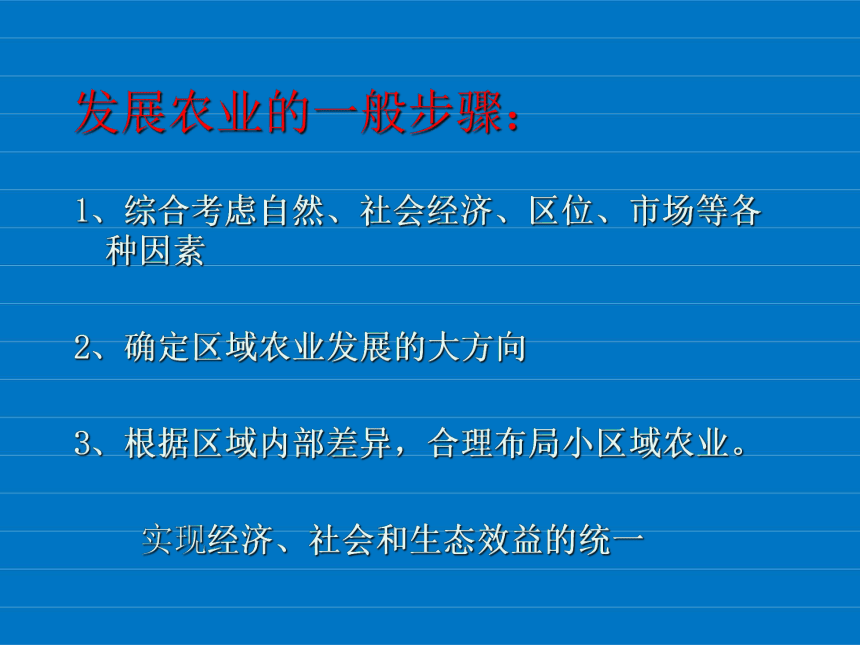 发展农业的一般步骤：

1、综合考虑自然、社会经济、区位、市场等各种因素

2、确定区域农业发展的大方向

3、根据区域内部差异，合理布局小区域农业。

实现经济、社会和生态效益的统一